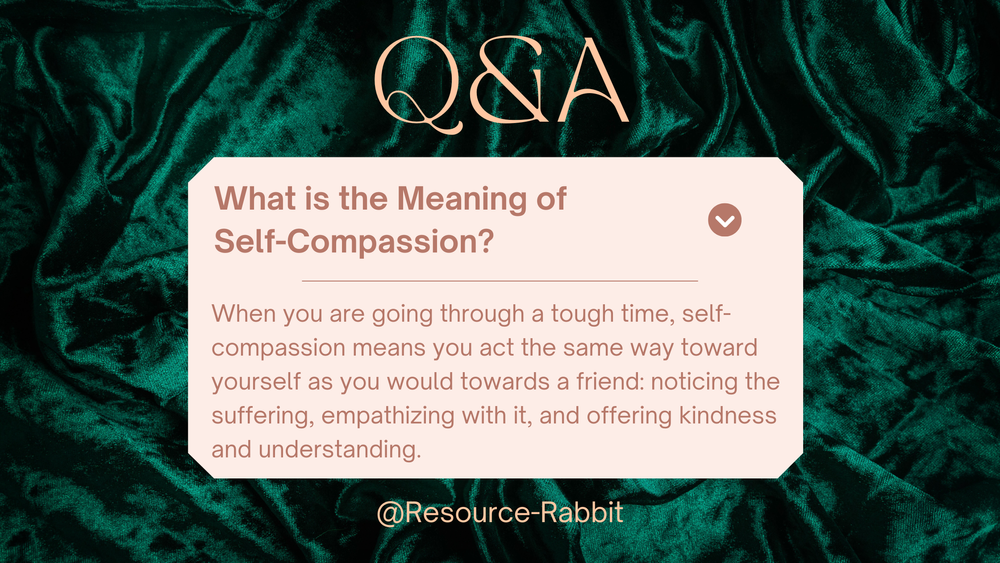 Q&A

What is the Meaning of Self-Compassion?

When you are going through a tough time, self-compassion means you act the same way toward yourself as you would towards a friend: noticing the suffering, empathizing with it, and offering kindness and understanding.

@Resource-Rabbit